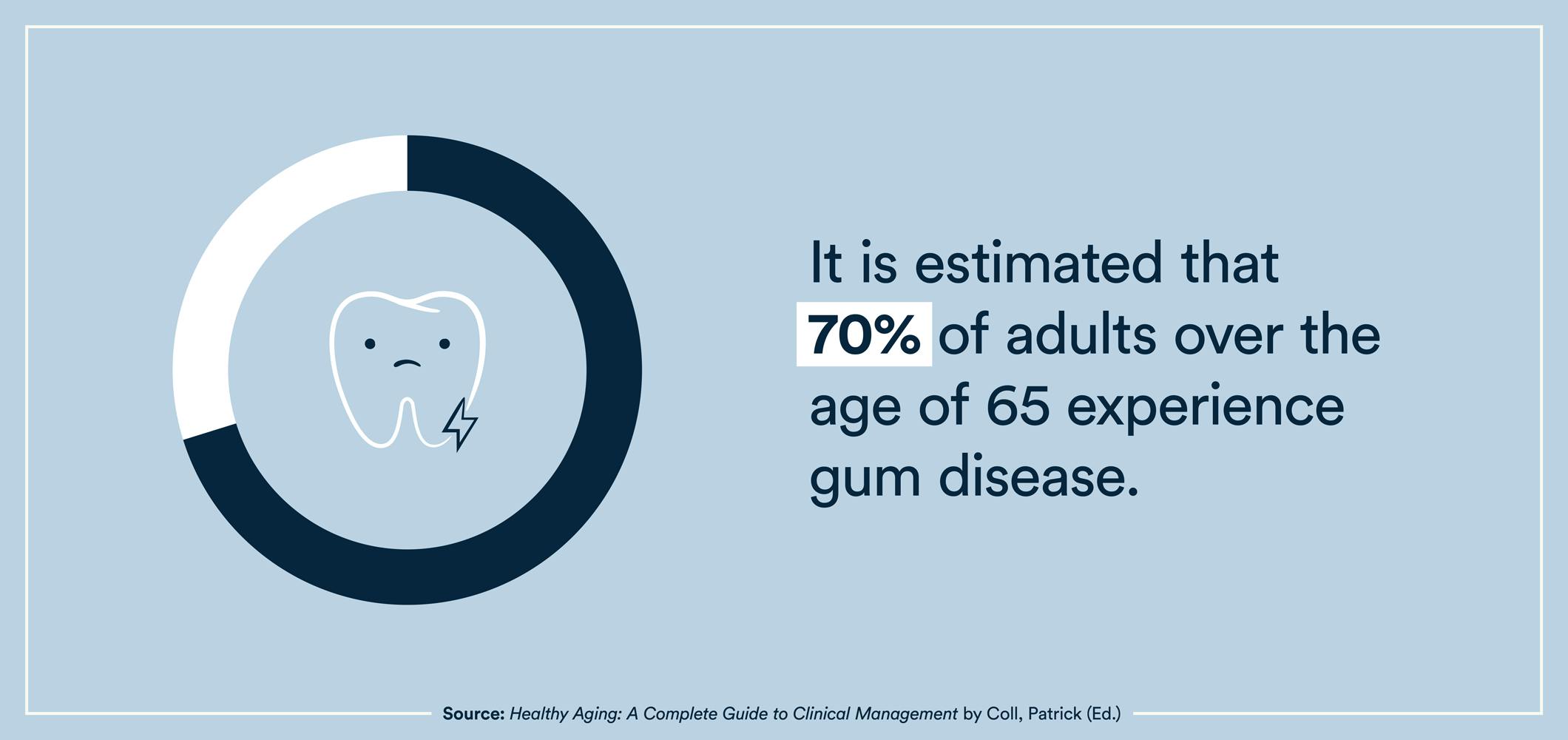 It is estimated that 70% of adults over the age of 65 experience gum disease.

Source: Healthy Aging: A Complete Guide to Clinical Management by Coll, Patrick (Ed.)